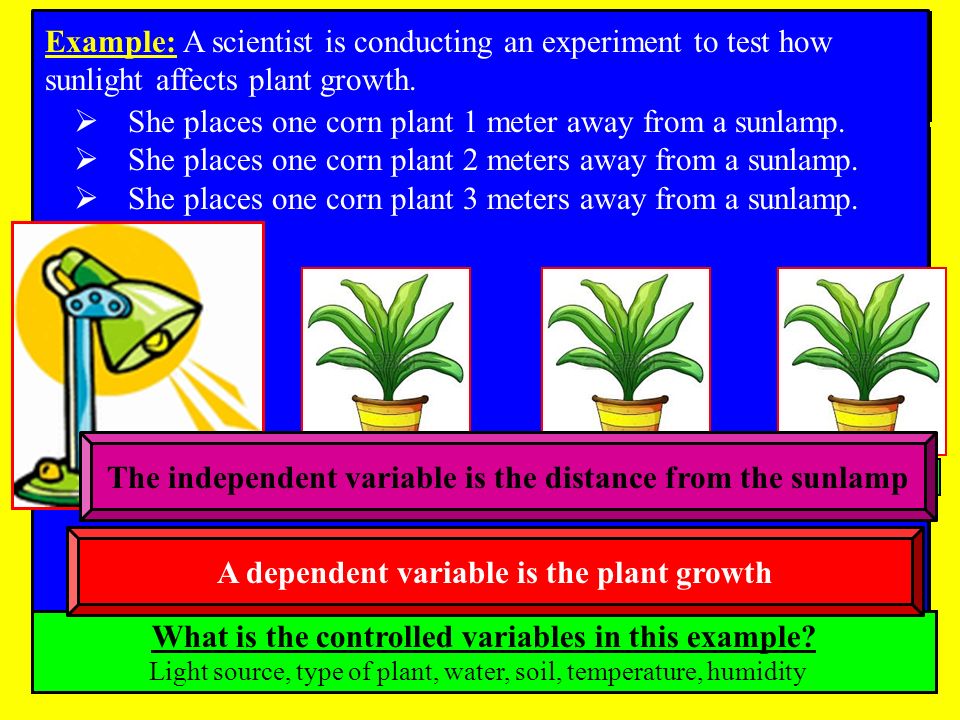 Example: A scientist is conducting an experiment to test how sunlight affects plant growth.

➢ She places one corn plant 1 meter away from a sunlamp.
➢ She places one corn plant 2 meters away from a sunlamp.
➢ She places one corn plant 3 meters away from a sunlamp.

The independent variable is the distance from the sunlamp

A dependent variable is the plant growth

What is the controlled variables in this example?
Light source, type of plant, water, soil, temperature, humidity